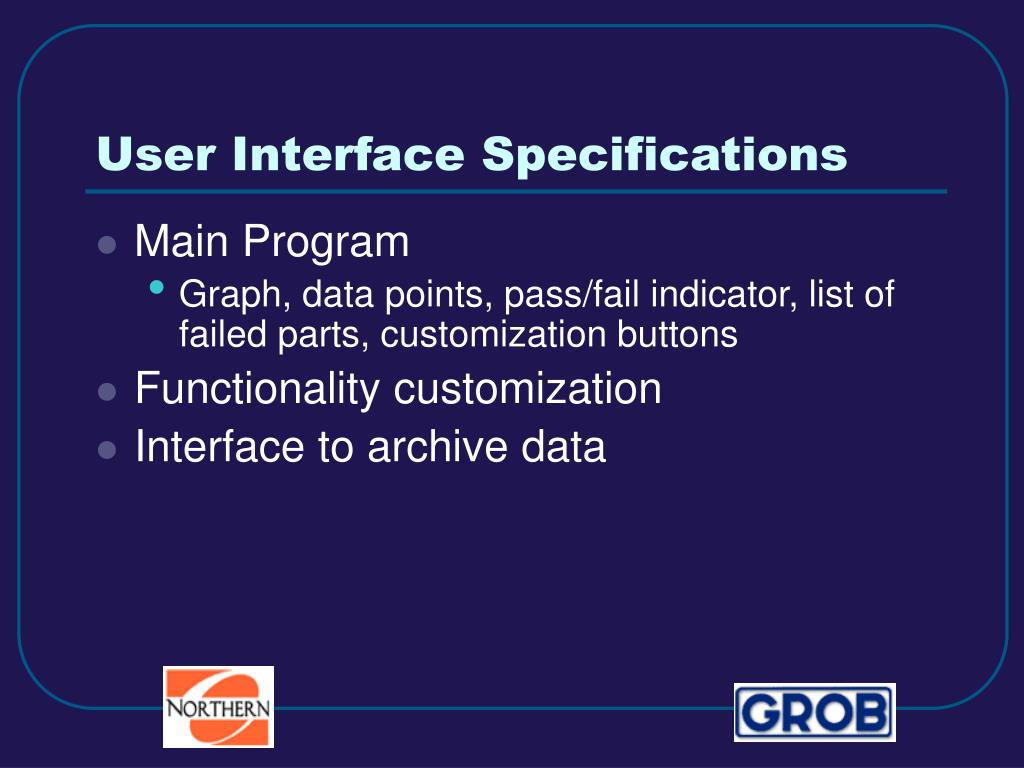 User Interface Specifications

- Main Program
  - Graph, data points, pass/fail indicator, list of failed parts, customization buttons
- Functionality customization
- Interface to archive data

NORTHERN

GROB